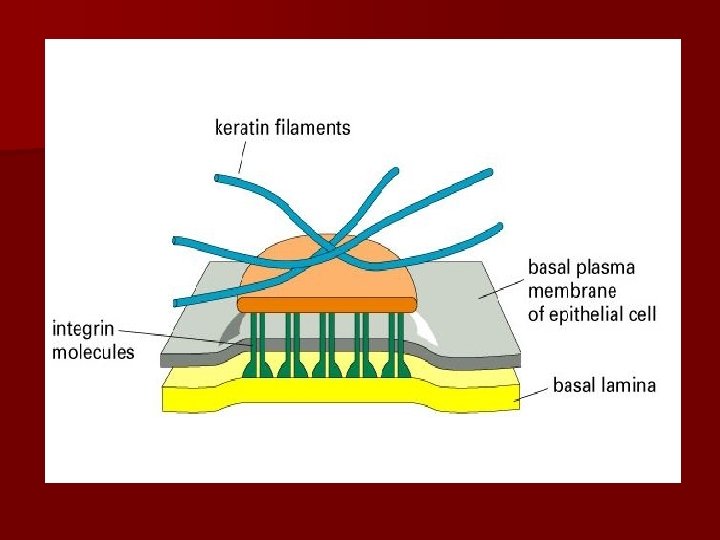 keratin filaments

basal plasma
membrane
of epithelial cell

integrin
molecules

basal lamina